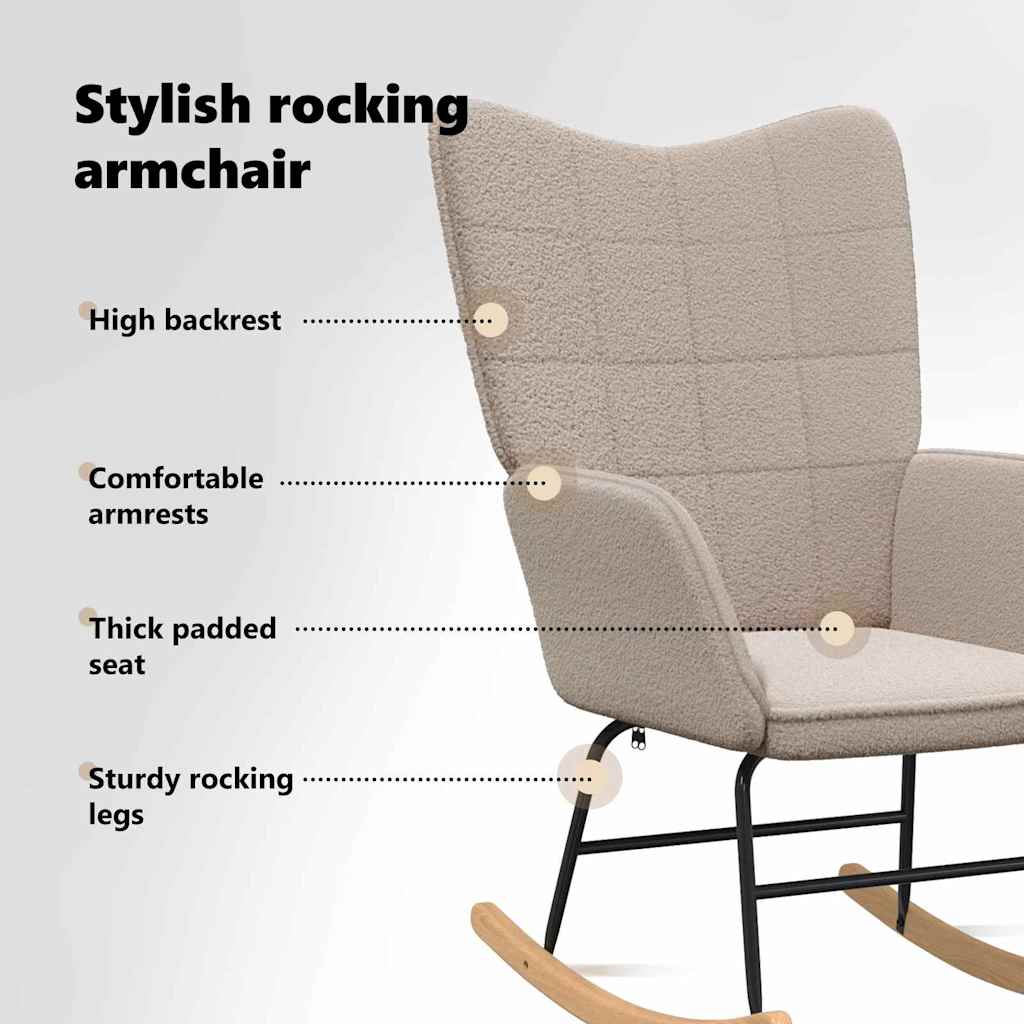 Stylish rocking armchair

High backrest

Comfortable armrests

Thick padded seat

Sturdy rocking legs